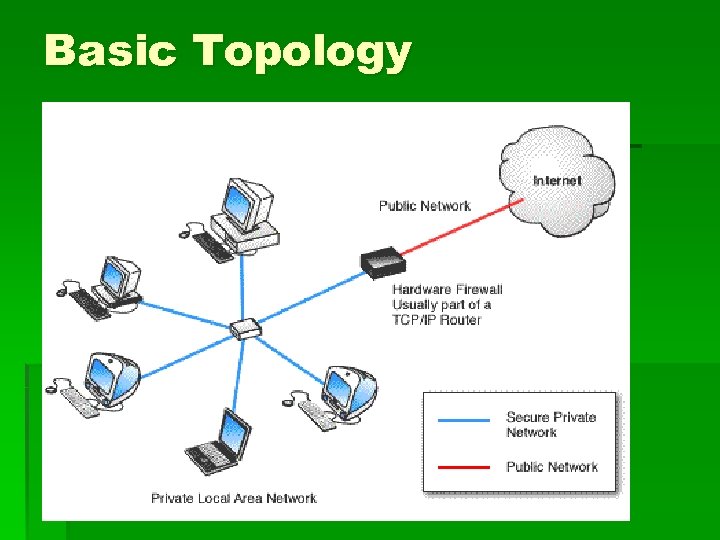 Basic Topology

Internet

Public Network

Hardware Firewall
Usually part of a
TCP/IP Router

Secure Private Network

Public Network

Private Local Area Network